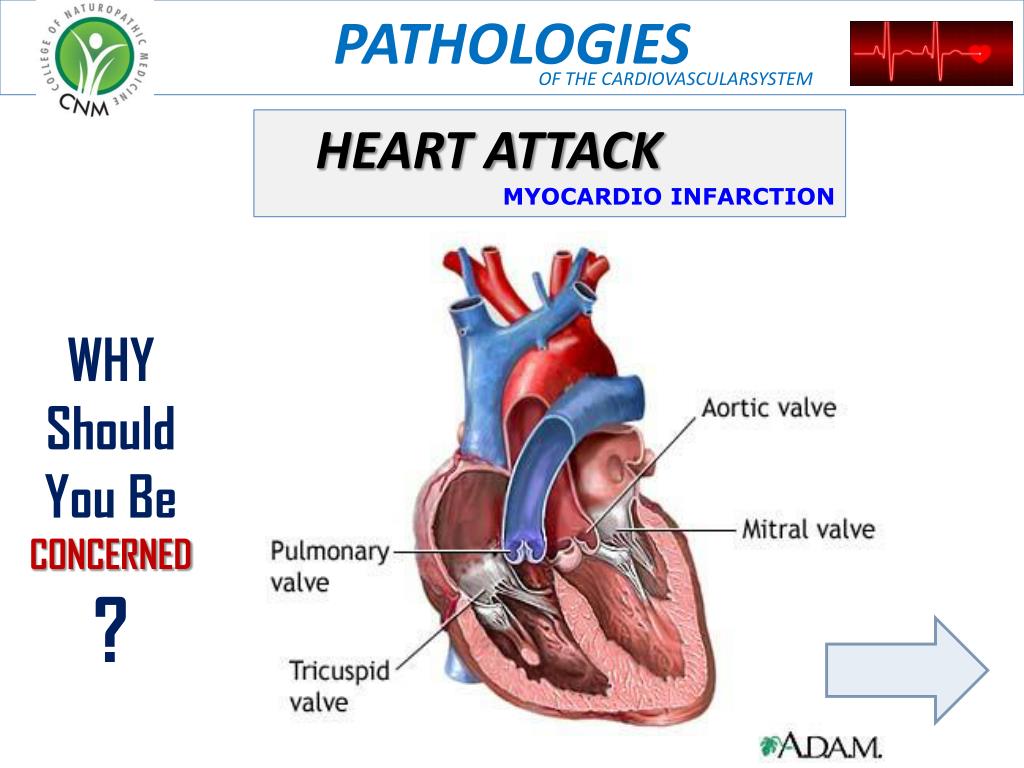 COLLEGE OF NATUROPATHIC MEDICINE
CNM

PATHOLOGIES
OF THE CARDIOVASCULARSYSTEM

HEART ATTACK
MYOCARDIO INFARCTION

WHY Should You Be CONCERNED ?

Aortic valve
Mitral valve
Pulmonary valve
Tricuspid valve

A.D.A.M.